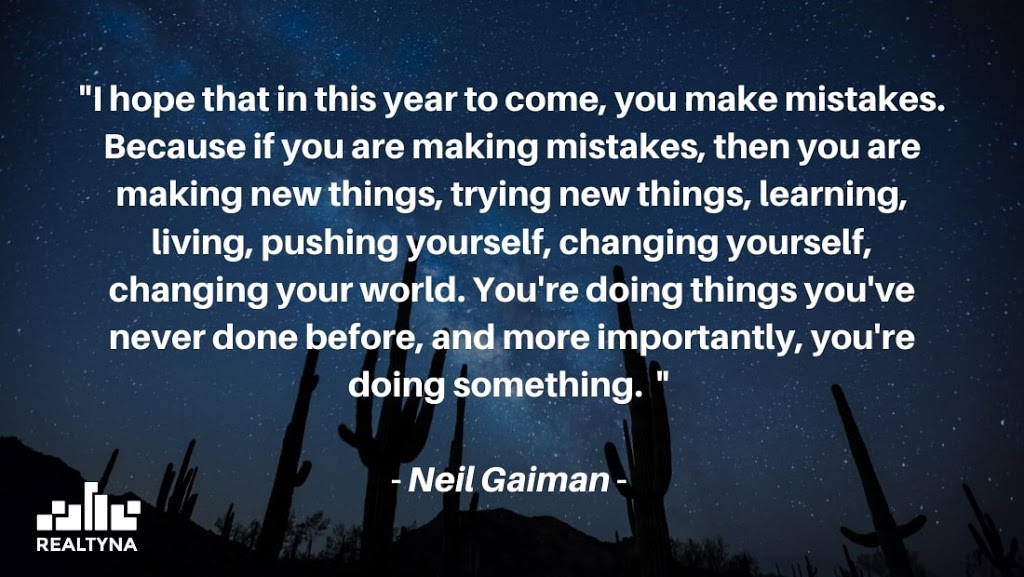 "I hope that in this year to come, you make mistakes. Because if you are making mistakes, then you are making new things, trying new things, learning, living, pushing yourself, changing yourself, changing your world. You're doing things you've never done before, and more importantly, you're doing something. "

- Neil Gaiman -

REALTYNA